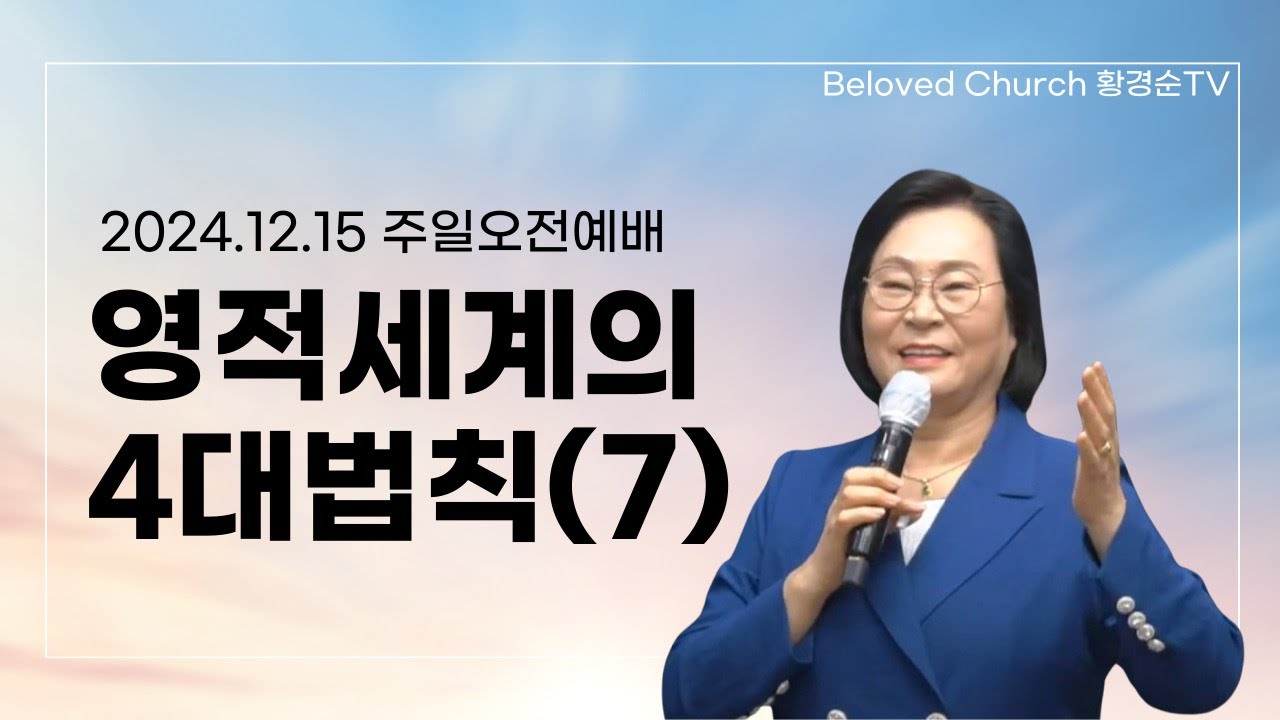 Beloved Church 황경순TV

2024.12.15 주일오전예배

영적세계의
4대법칙(7)